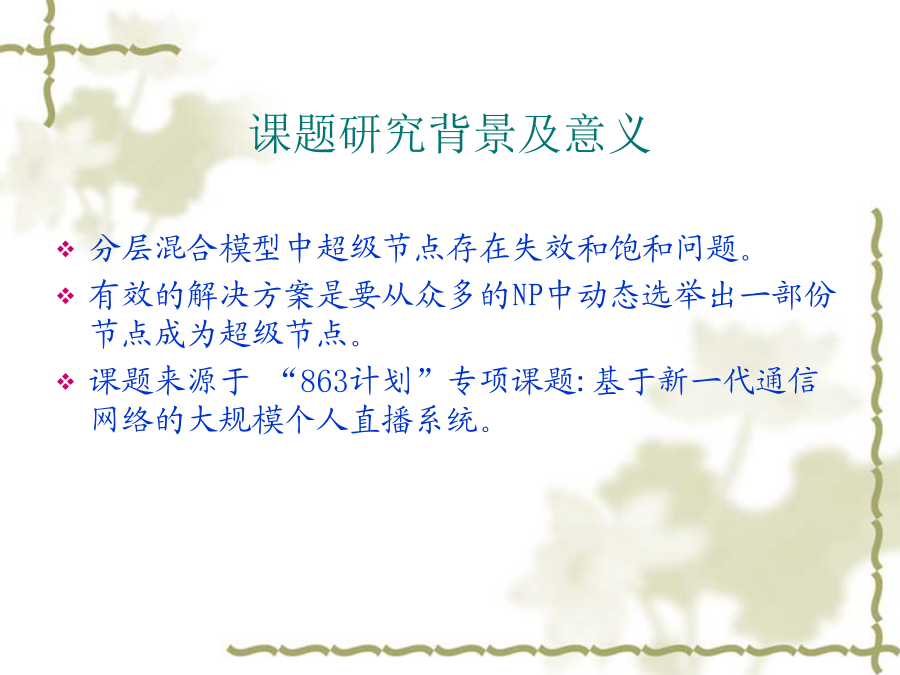 课题研究背景及意义

❖ 分层混合模型中超级节点存在失效和饱和问题。

❖ 有效的解决方案是要从众多的NP中动态选举出一部份节点成为超级节点。

❖ 课题来源于 “863计划”专项课题:基于新一代通信网络的大规模个人直播系统。